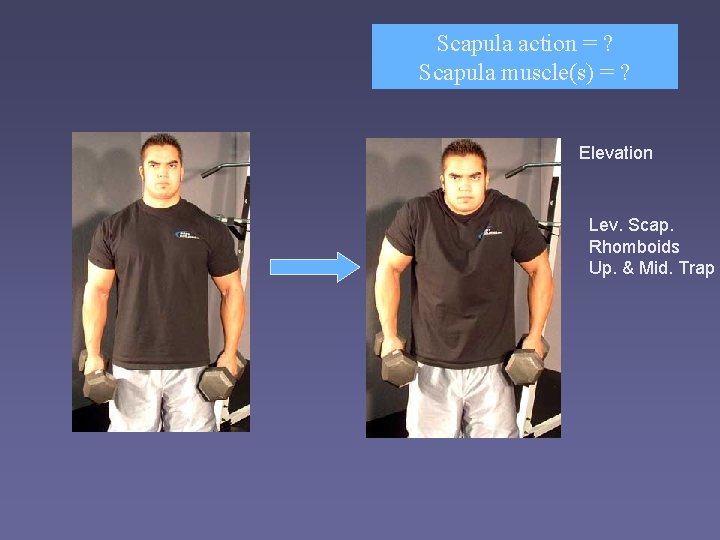 Scapula action = ?
Scapula muscle(s) = ?

Elevation

Lev. Scap.
Rhomboids
Up. & Mid. Trap